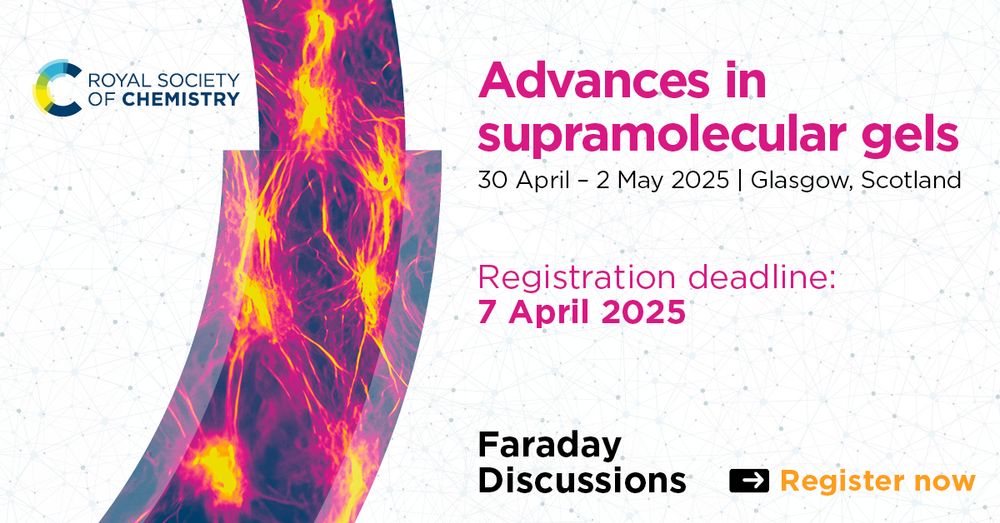 ROYAL SOCIETY OF CHEMISTRY

Advances in supramolecular gels

30 April – 2 May 2025 | Glasgow, Scotland

Registration deadline:
7 April 2025

Faraday Discussions

Register now